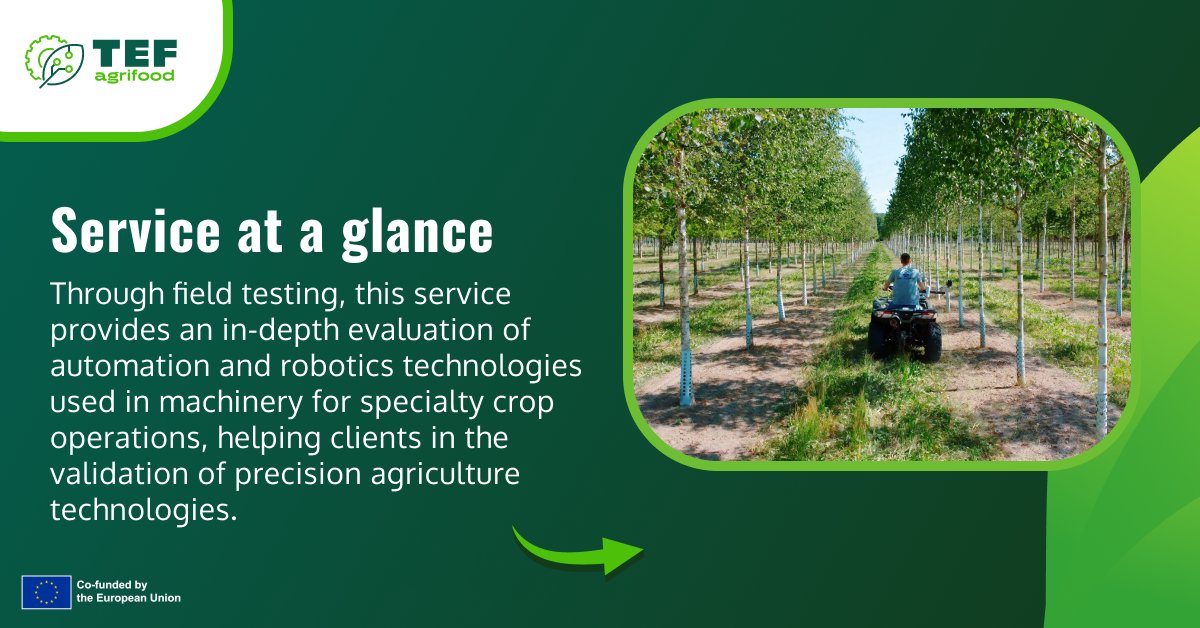 TEF agrifood

Service at a glance

Through field testing, this service provides an in-depth evaluation of automation and robotics technologies used in machinery for specialty crop operations, helping clients in the validation of precision agriculture technologies.

Co-funded by the European Union